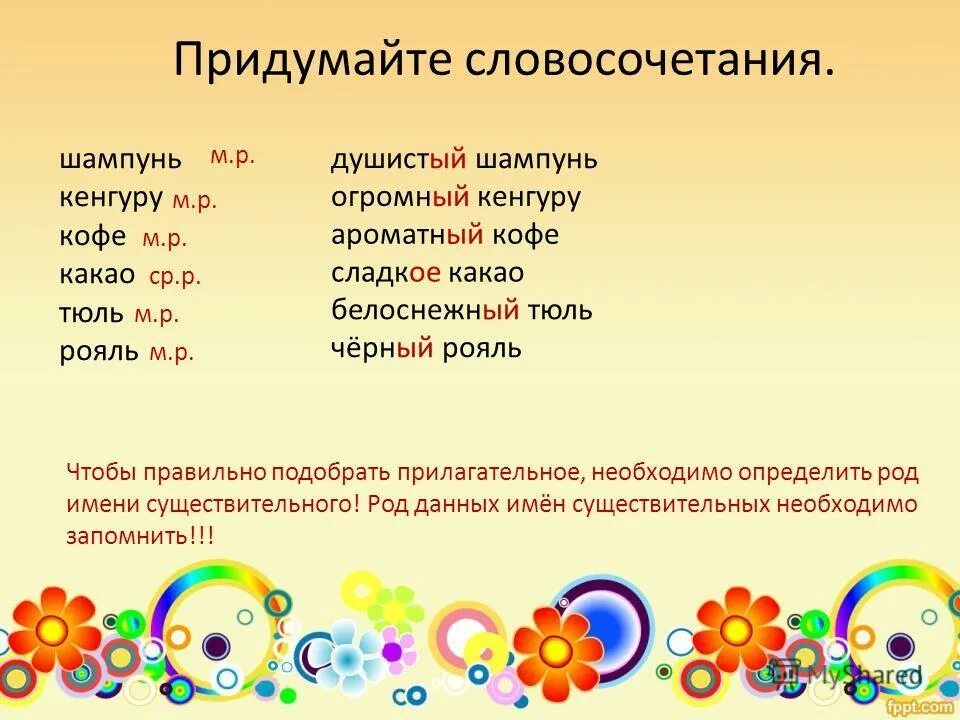 Придумайте словосочетания.

шампунь м.р.
кенгуру м.р.
кофе м.р.
какао ср.р.
тюль м.р.
рояль м.р.

душистый шампунь
огромный кенгуру
ароматный кофе
сладкое какао
белоснежный тюль
чёрный рояль

Чтобы правильно подобрать прилагательное, необходимо определить род имени существительного! Род данных имён существительных необходимо запомнить!!!

MyShared
fppt.com